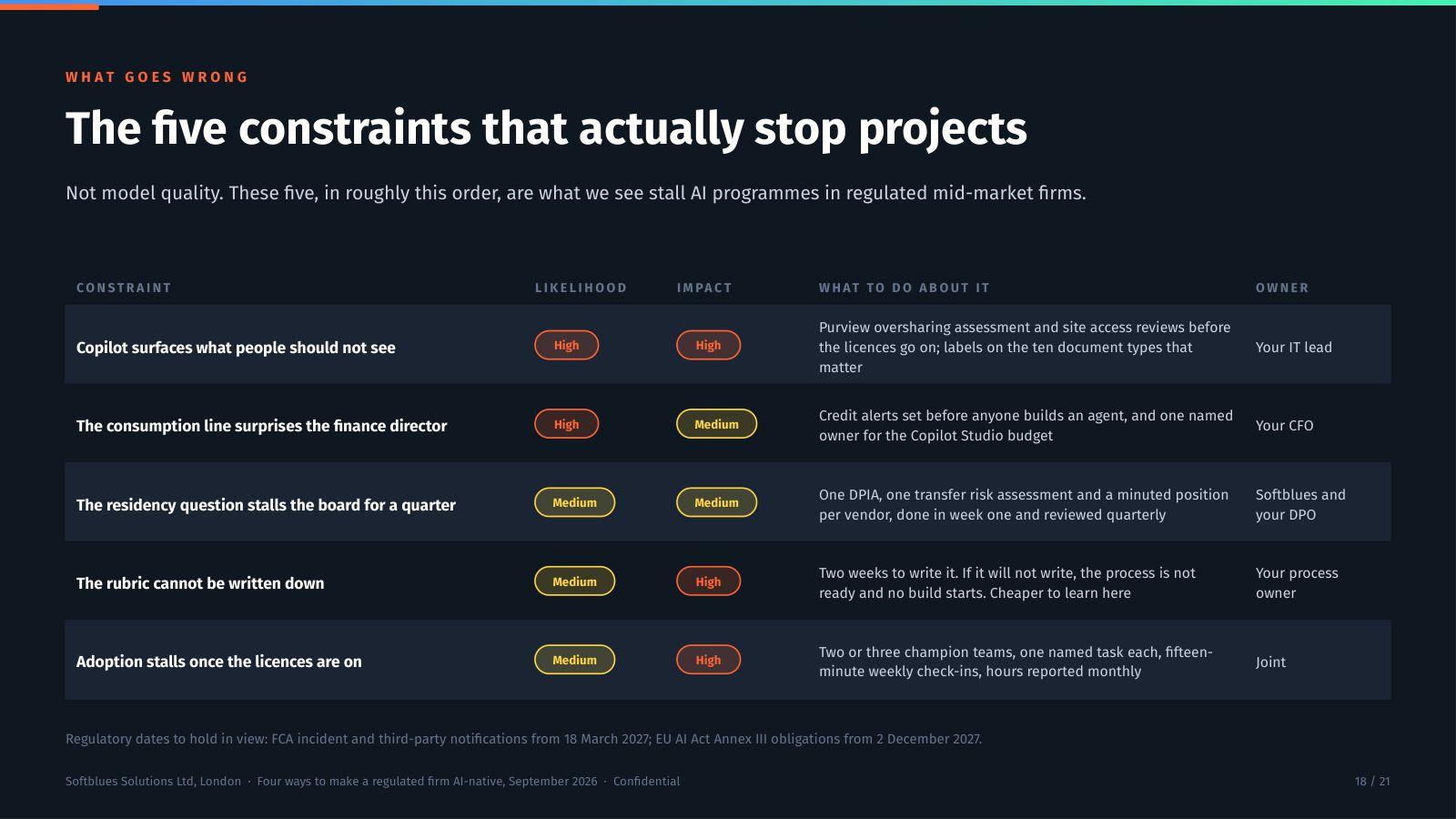 WHAT GOES WRONG

The five constraints that actually stop projects

Not model quality. These five, in roughly this order, are what we see stall AI programmes in regulated mid-market firms.

| CONSTRAINT | LIKELIHOOD | IMPACT | WHAT TO DO ABOUT IT | OWNER |
|---|---|---|---|---|
| Copilot surfaces what people should not see | High | High | Purview oversharing assessment and site access reviews before the licences go on; labels on the ten document types that matter | Your IT lead |
| The consumption line surprises the finance director | High | Medium | Credit alerts set before anyone builds an agent, and one named owner for the Copilot Studio budget | Your CFO |
| The residency question stalls the board for a quarter | Medium | Medium | One DPIA, one transfer risk assessment and a minuted position per vendor, done in week one and reviewed quarterly | Softblues and your DPO |
| The rubric cannot be written down | Medium | High | Two weeks to write it. If it will not write, the process is not ready and no build starts. Cheaper to learn here | Your process owner |
| Adoption stalls once the licences are on | Medium | High | Two or three champion teams, one named task each, fifteen-minute weekly check-ins, hours reported monthly | Joint |

Regulatory dates to hold in view: FCA incident and third-party notifications from 18 March 2027; EU AI Act Annex III obligations from 2 December 2027.

Softblues Solutions Ltd, London · Four ways to make a regulated firm AI-native, September 2026 · Confidential

18 / 21